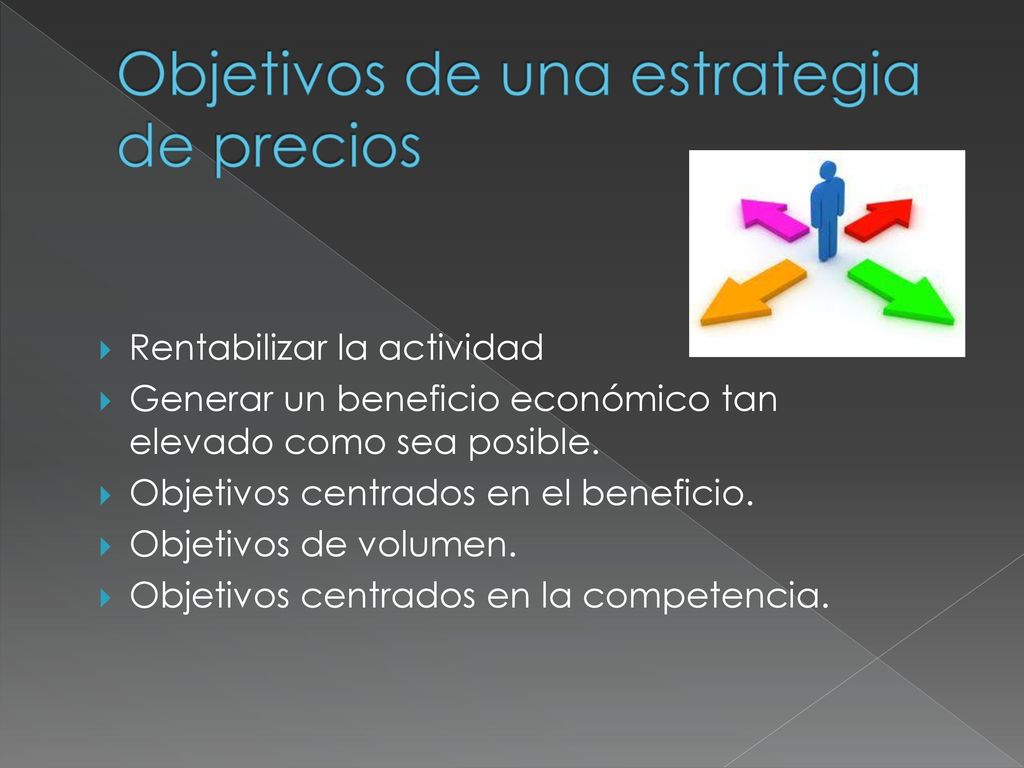 Objetivos de una estrategia de precios

Rentabilizar la actividad
Generar un beneficio económico tan elevado como sea posible.
Objetivos centrados en el beneficio.
Objetivos de volumen.
Objetivos centrados en la competencia.